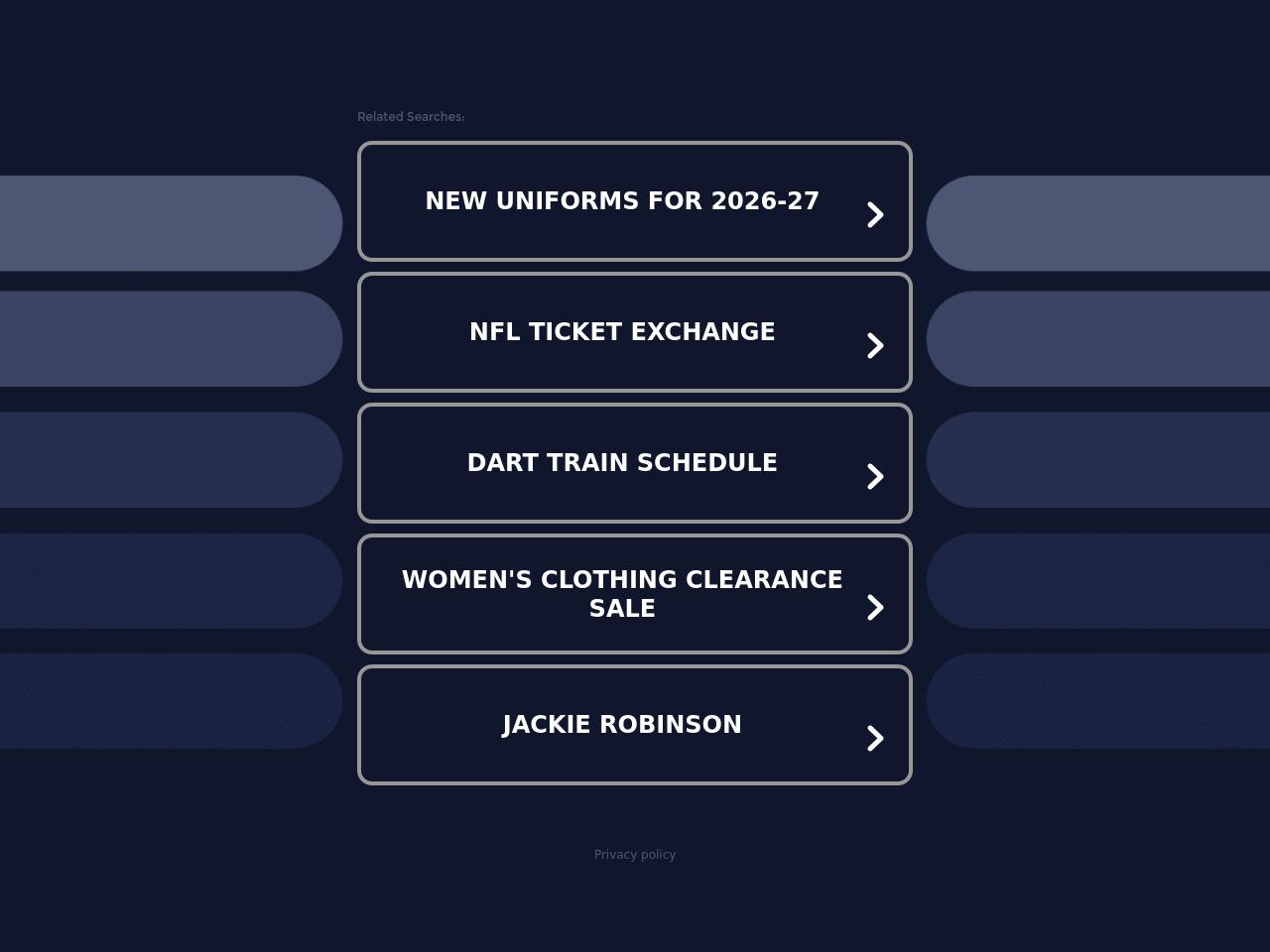 Related Searches:

NEW UNIFORMS FOR 2026-27

NFL TICKET EXCHANGE

DART TRAIN SCHEDULE

WOMEN'S CLOTHING CLEARANCE SALE

JACKIE ROBINSON

Privacy policy